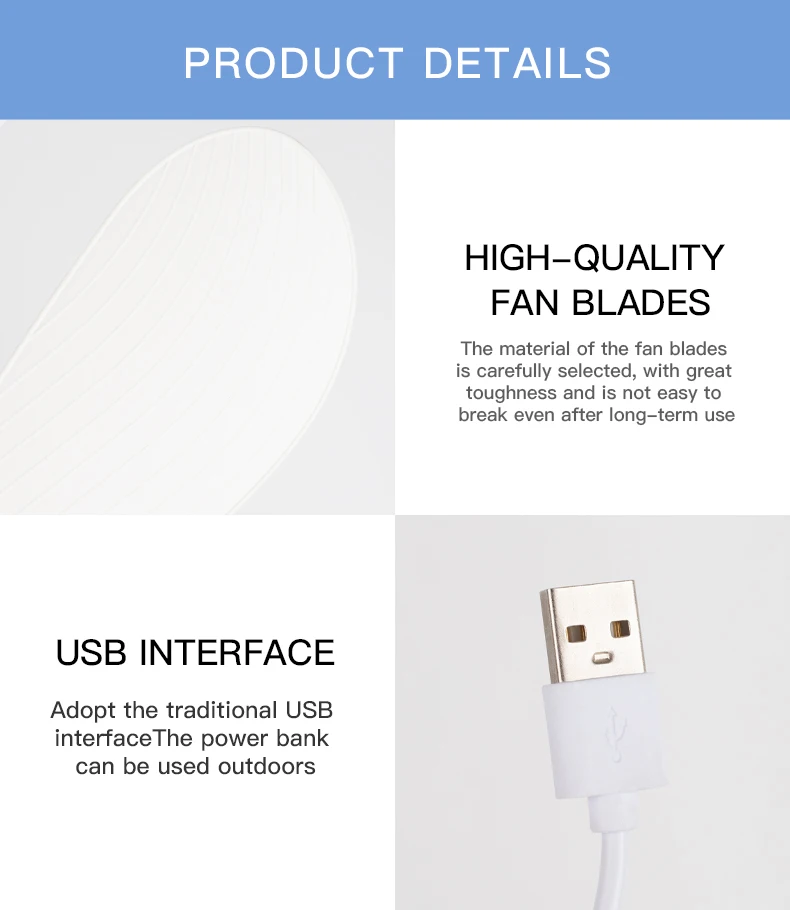 PRODUCT DETAILS

HIGH-QUALITY FAN BLADES

The material of the fan blades is carefully selected, with great toughness and is not easy to break even after long-term use

USB INTERFACE

Adopt the traditional USB interfaceThe power bank can be used outdoors